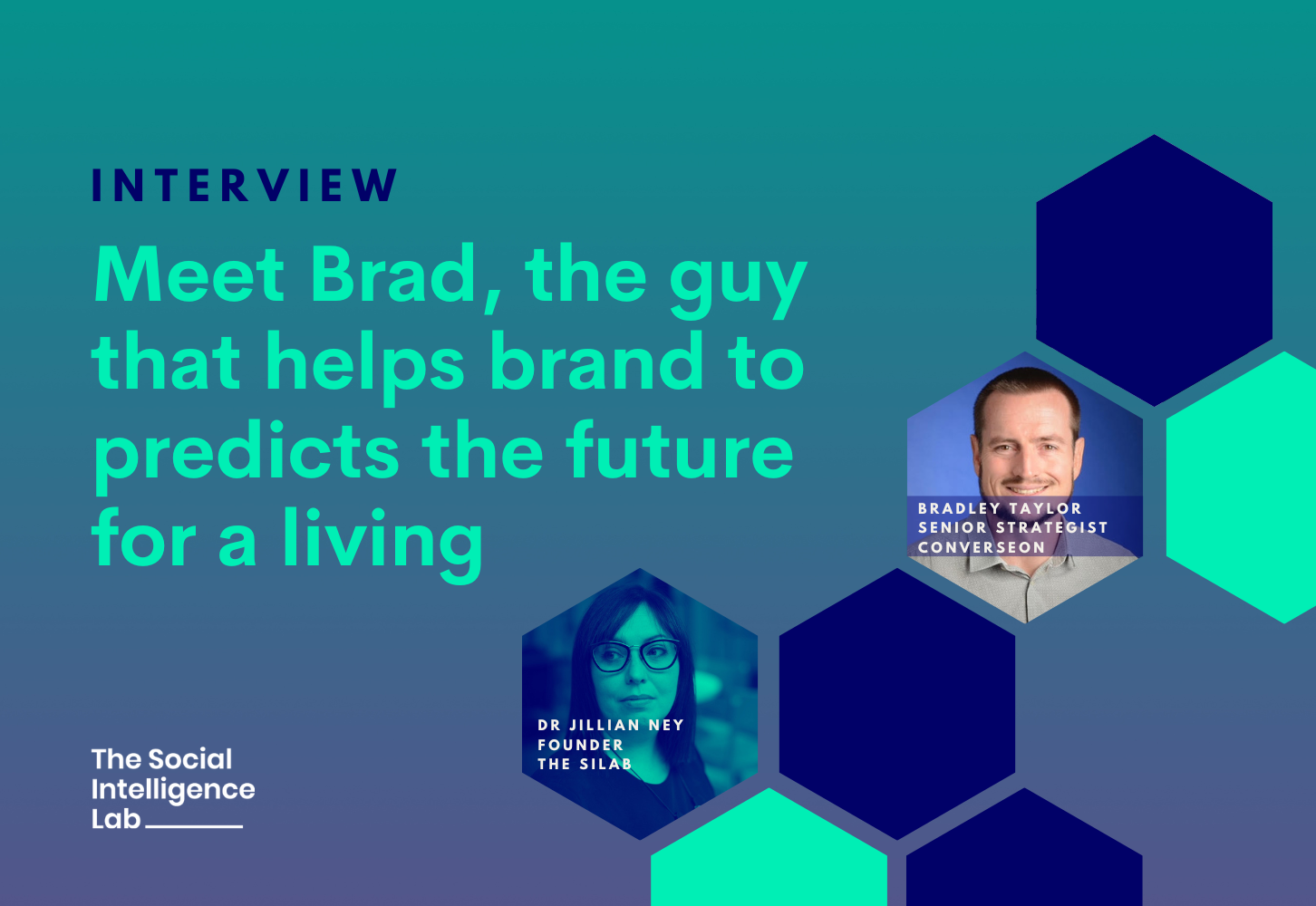 INTERVIEW

Meet Brad, the guy that helps brand to predicts the future for a living

BRADLEY TAYLOR
SENIOR STRATEGIST
CONVERSEON

DR JILLIAN NEY
FOUNDER
THE SILAB

The Social Intelligence Lab